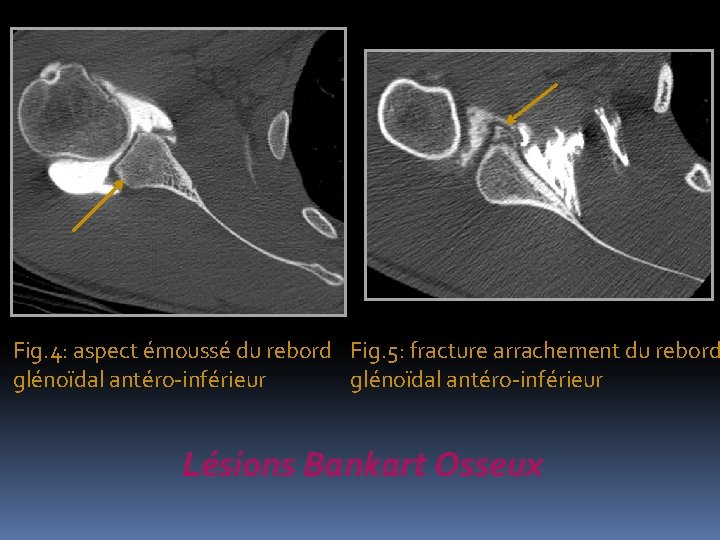 Fig.4: aspect émoussé du rebord glénoïdal antéro-inférieur

Fig.5: fracture arrachement du rebord glénoïdal antéro-inférieur

Lésions Bankart Osseux